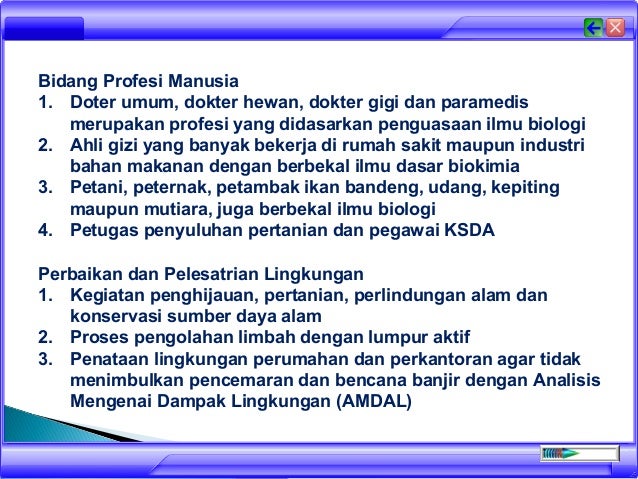 Bidang Profesi Manusia
1. Doter umum, dokter hewan, dokter gigi dan paramedis merupakan profesi yang didasarkan penguasaan ilmu biologi
2. Ahli gizi yang banyak bekerja di rumah sakit maupun industri bahan makanan dengan berbekal ilmu dasar biokimia
3. Petani, peternak, petambak ikan bandeng, udang, kepiting maupun mutiara, juga berbekal ilmu biologi
4. Petugas penyuluhan pertanian dan pegawai KSDA

Perbaikan dan Pelesatrian Lingkungan
1. Kegiatan penghijauan, pertanian, perlindungan alam dan konservasi sumber daya alam
2. Proses pengolahan limbah dengan lumpur aktif
3. Penataan lingkungan perumahan dan perkantoran agar tidak menimbulkan pencemaran dan bencana banjir dengan Analisis Mengenai Dampak Lingkungan (AMDAL)